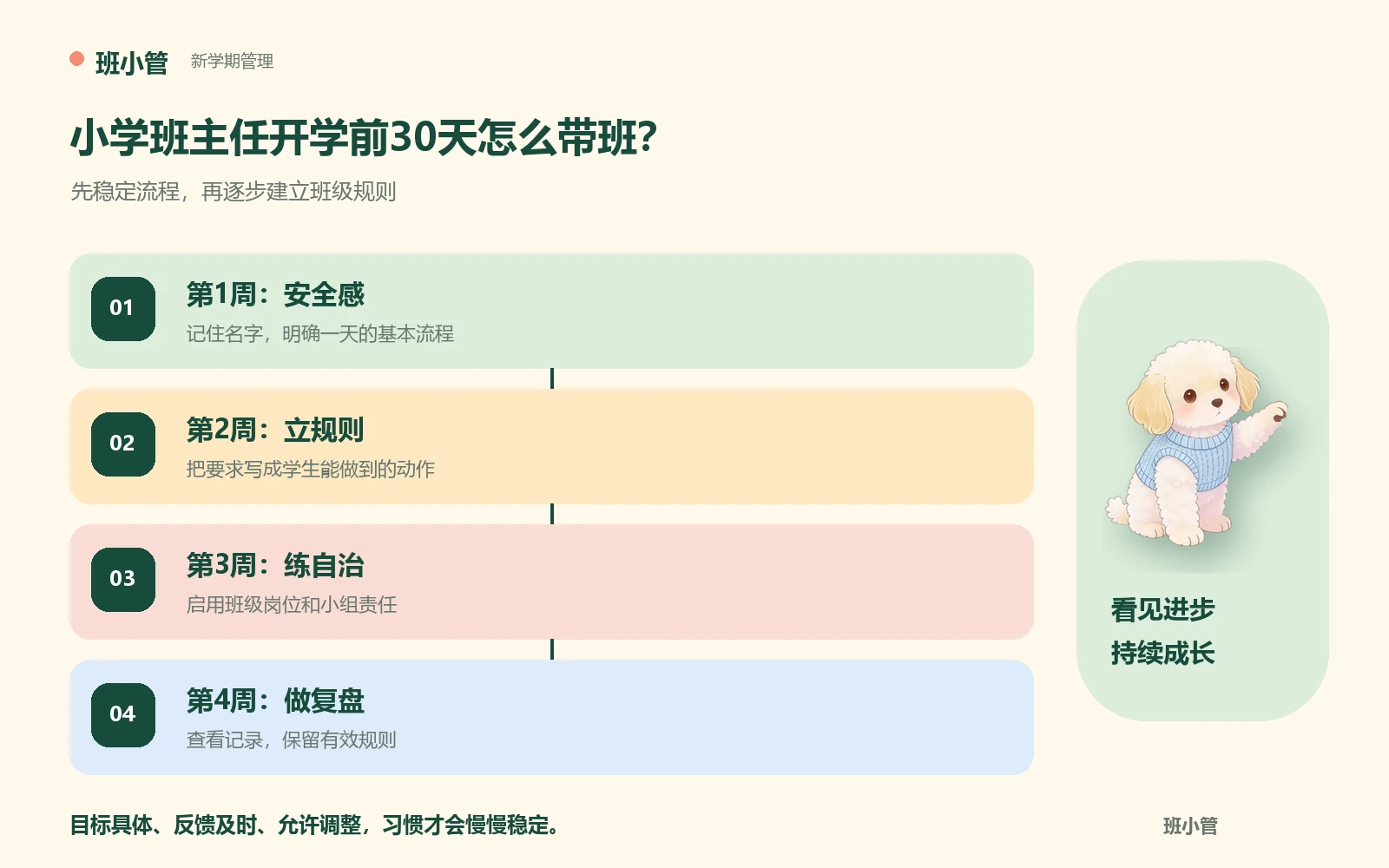 班小管 新学期管理

小学班主任开学前30天怎么带班?

先稳定流程，再逐步建立班级规则

01
第1周：安全感
记住名字，明确一天的基本流程

02
第2周：立规则
把要求写成学生能做到的动作

03
第3周：练自治
启用班级岗位和小组责任

04
第4周：做复盘
查看记录，保留有效规则

看见进步
持续成长

目标具体、反馈及时、允许调整，习惯才会慢慢稳定。

班小管